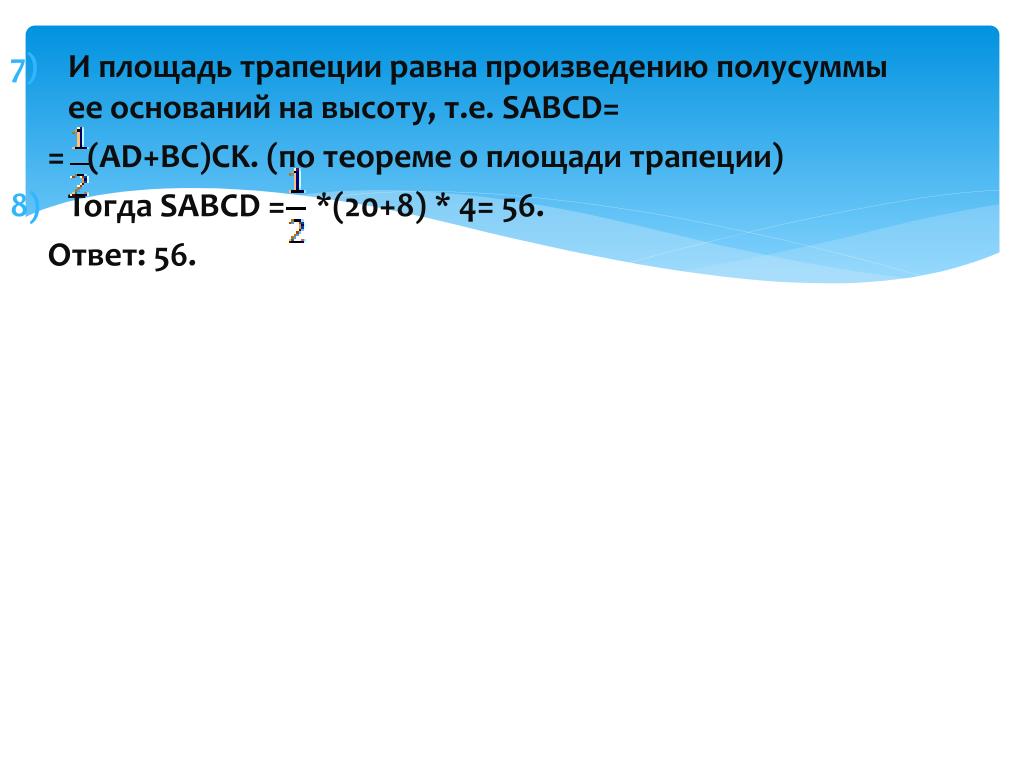 7) И площадь трапеции равна произведению полусуммы ее оснований на высоту, т.е. SABCD=

= $\frac{1}{2}$(AD+BC)CK. (по теореме о площади трапеции)

8) Тогда SABCD = $\frac{1}{2}$ *(20+8) * 4= 56.

Ответ: 56.